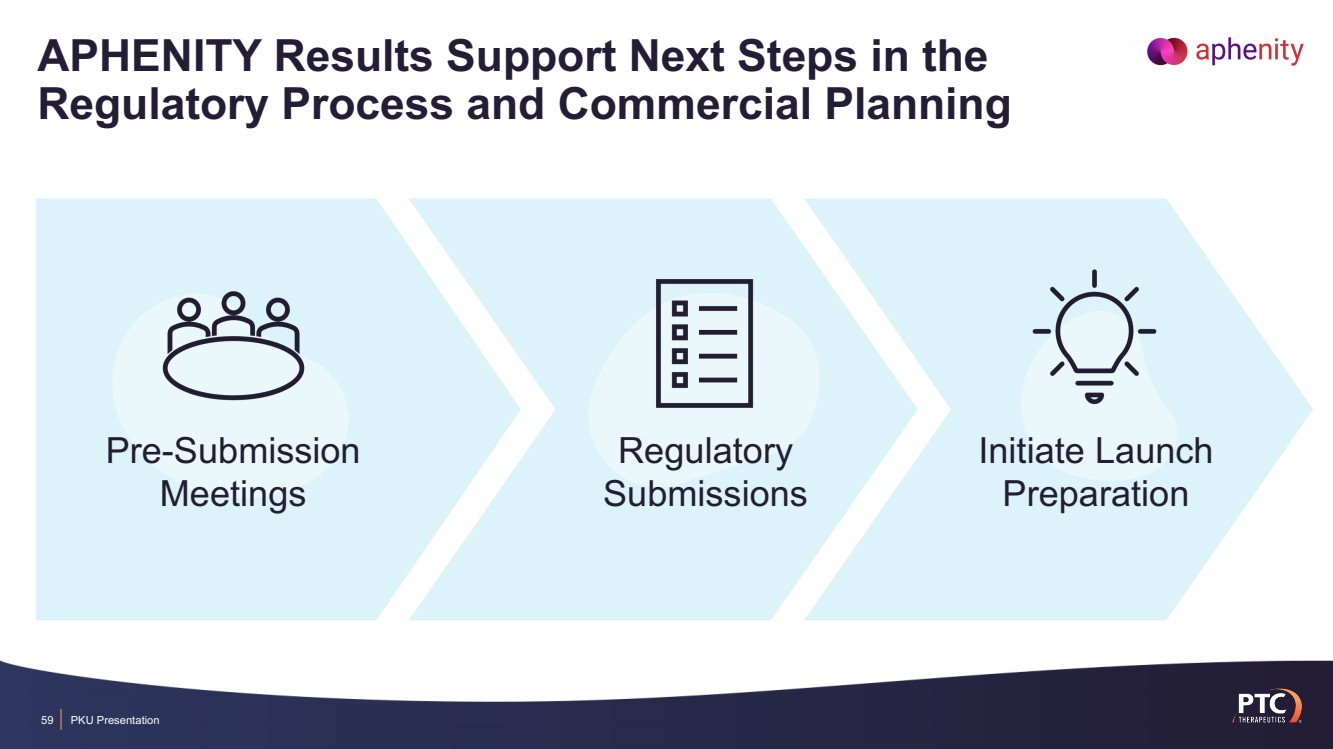 APHENITY Results Support Next Steps in the Regulatory Process and Commercial Planning

aphenity

Pre-Submission Meetings

Regulatory Submissions

Initiate Launch Preparation

59 | PKU Presentation

PTC THERAPEUTICS